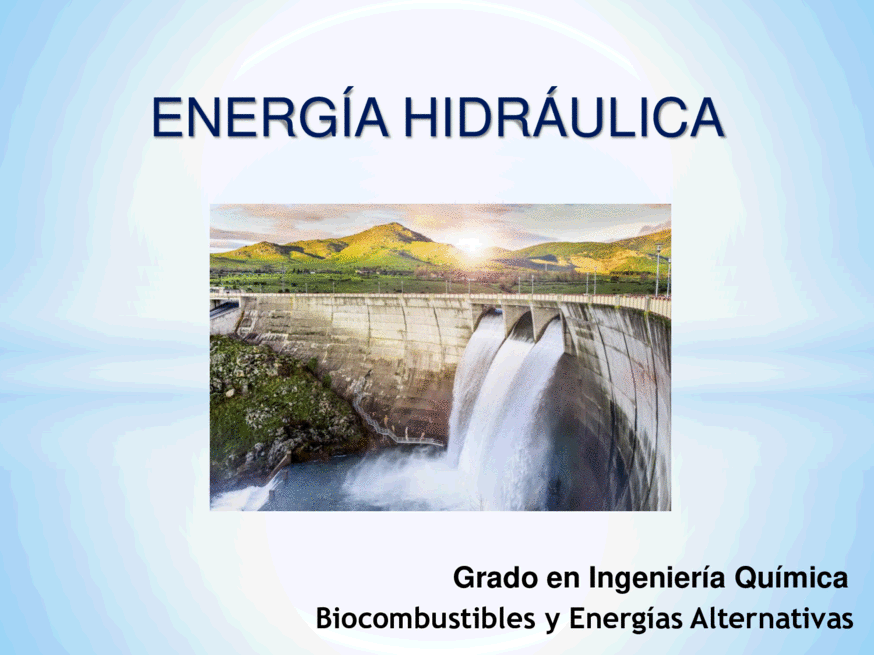 ENERGÍA HIDRÁULICA

Grado en Ingeniería Química
Biocombustibles y Energías Alternativas